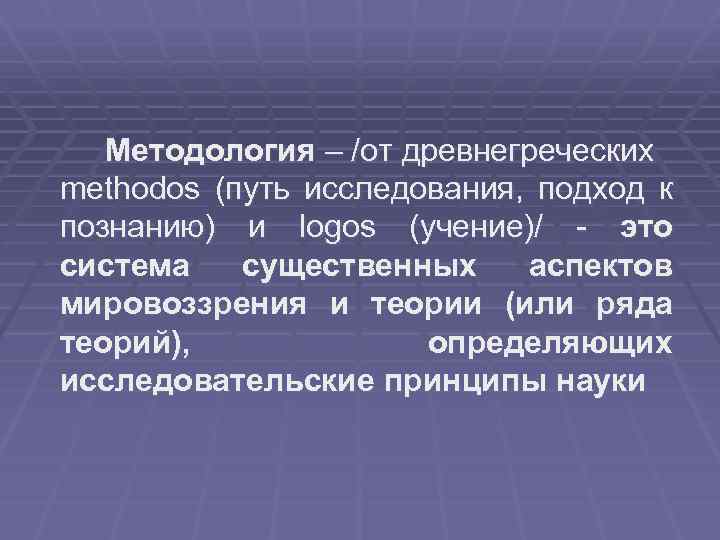 Методология – /от древнегреческих methodos (путь исследования, подход к познанию) и logos (учение)/ - это система существенных аспектов мировоззрения и теории (или ряда теорий), определяющих исследовательские принципы науки